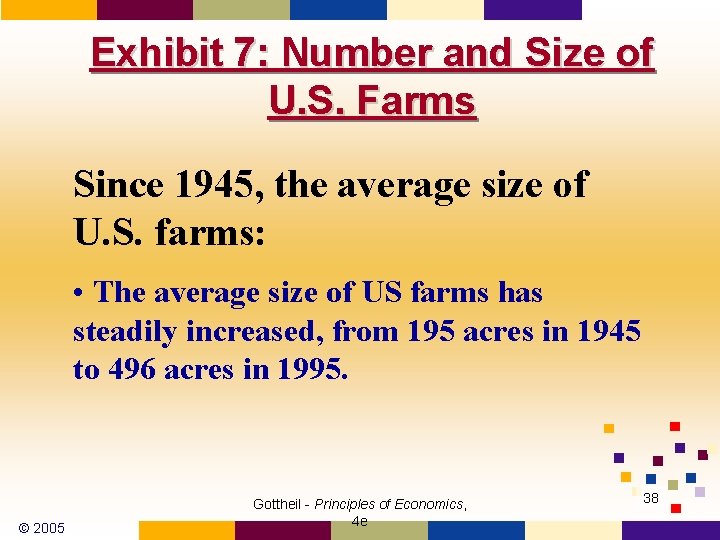 Exhibit 7: Number and Size of U.S. Farms

Since 1945, the average size of U.S. farms:

• The average size of US farms has steadily increased, from 195 acres in 1945 to 496 acres in 1995.

© 2005

Gottheil - Principles of Economics, 4e

38